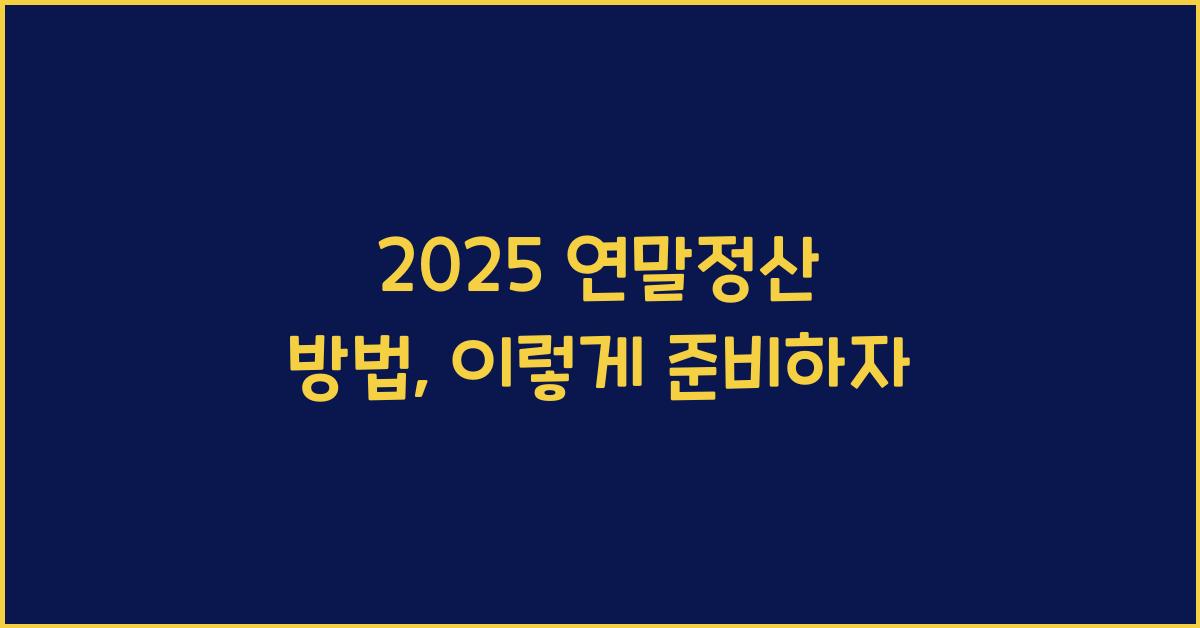 2025 연말정산
방법, 이렇게 준비하자